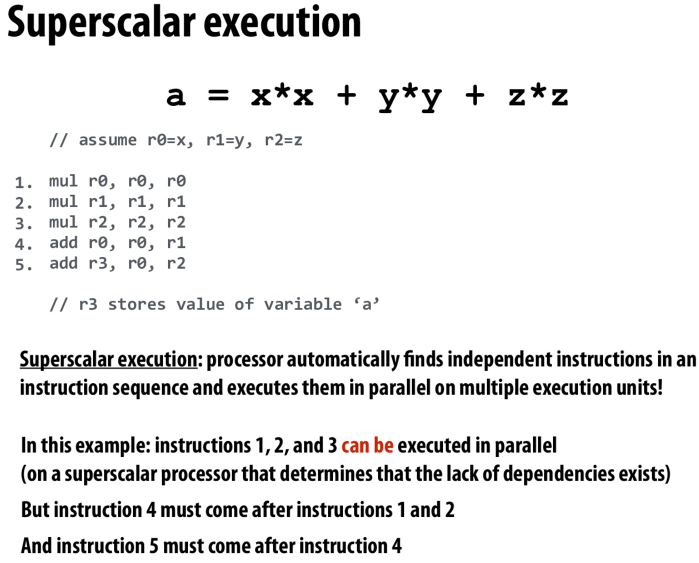 Superscalar execution

a = x*x + y*y + z*z

// assume r0=x, r1=y, r2=z

1. mul r0, r0, r0
2. mul r1, r1, r1
3. mul r2, r2, r2
4. add r0, r0, r1
5. add r3, r0, r2

// r3 stores value of variable ‘a’

Superscalar execution: processor automatically finds independent instructions in an instruction sequence and executes them in parallel on multiple execution units!

In this example: instructions 1, 2, and 3 can be executed in parallel
(on a superscalar processor that determines that the lack of dependencies exists)

But instruction 4 must come after instructions 1 and 2

And instruction 5 must come after instruction 4